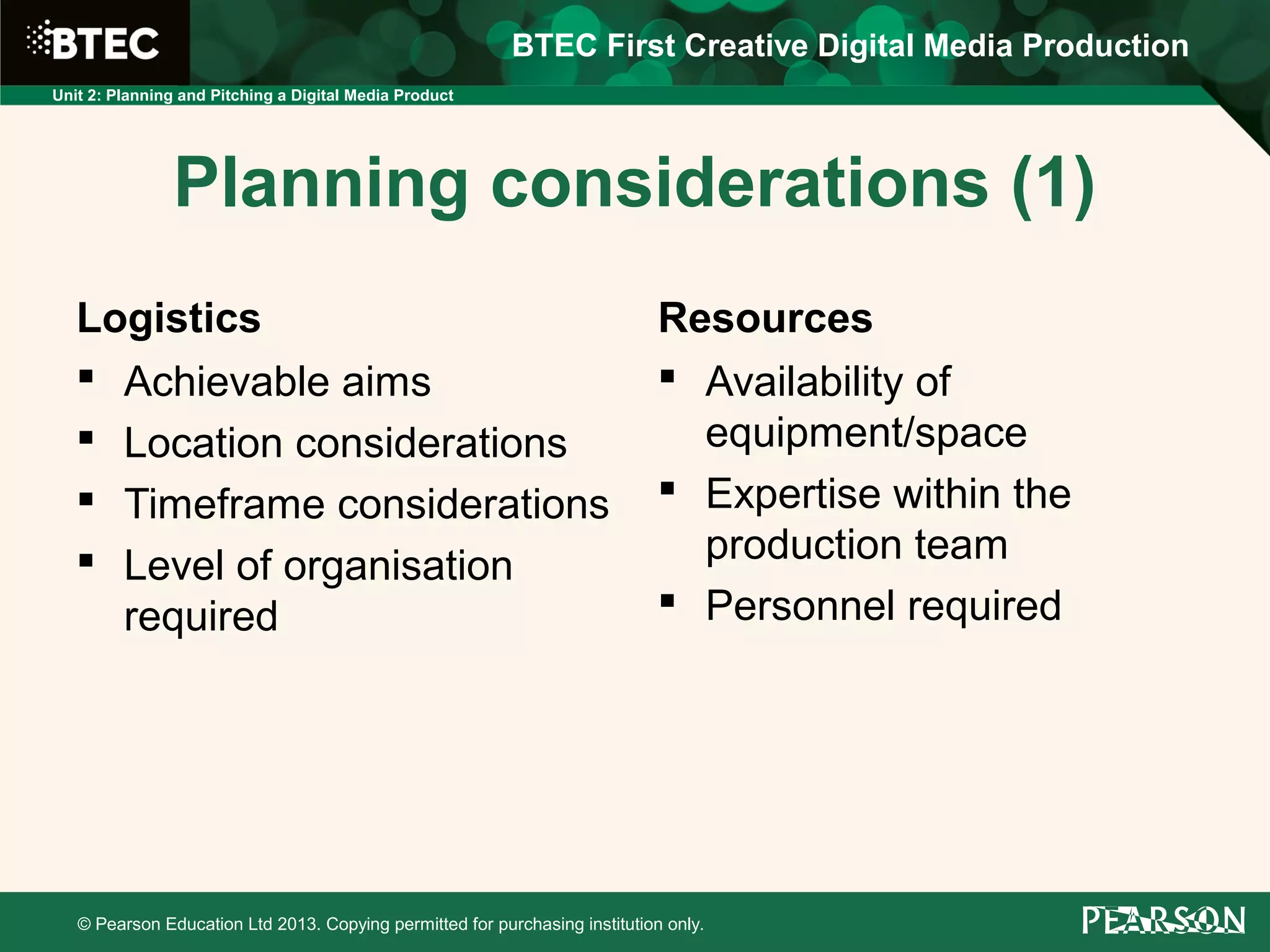 BTEC

BTEC First Creative Digital Media Production

Unit 2: Planning and Pitching a Digital Media Product

Planning considerations (1)

Logistics

▪ Achievable aims
▪ Location considerations
▪ Timeframe considerations
▪ Level of organisation required

Resources

▪ Availability of equipment/space
▪ Expertise within the production team
▪ Personnel required

© Pearson Education Ltd 2013. Copying permitted for purchasing institution only.

PEARSON